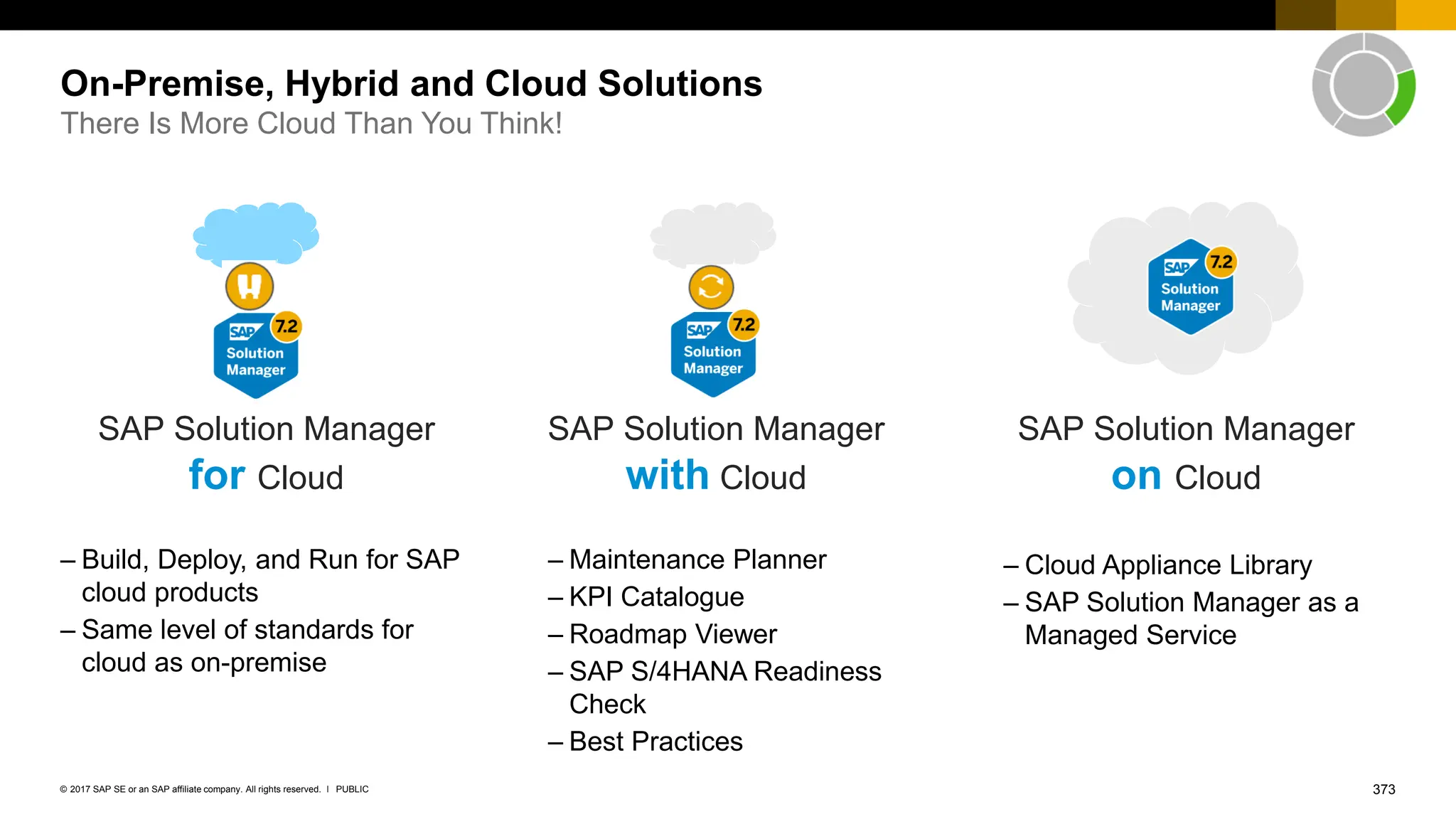 On-Premise, Hybrid and Cloud Solutions
There Is More Cloud Than You Think!

SAP 7.2 Solution Manager

SAP Solution Manager
for Cloud

– Build, Deploy, and Run for SAP cloud products
– Same level of standards for cloud as on-premise

SAP 7.2 Solution Manager

SAP Solution Manager
with Cloud

– Maintenance Planner
– KPI Catalogue
– Roadmap Viewer
– SAP S/4HANA Readiness Check
– Best Practices

SAP 7.2 Solution Manager

SAP Solution Manager
on Cloud

– Cloud Appliance Library
– SAP Solution Manager as a Managed Service

© 2017 SAP SE or an SAP affiliate company. All rights reserved. I PUBLIC

373